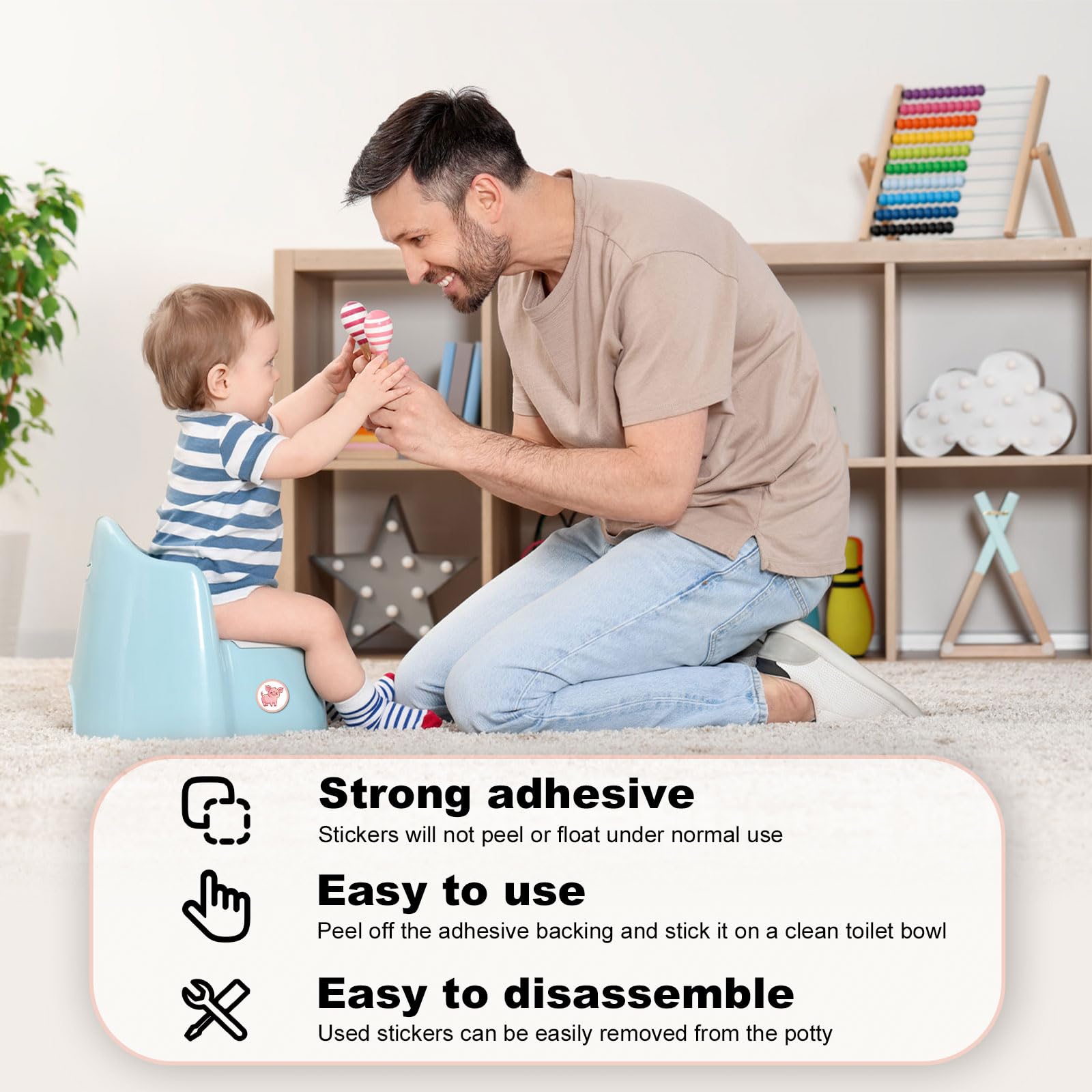 Strong adhesive
Stickers will not peel or float under normal use

Easy to use
Peel off the adhesive backing and stick it on a clean toilet bowl

Easy to disassemble
Used stickers can be easily removed from the potty